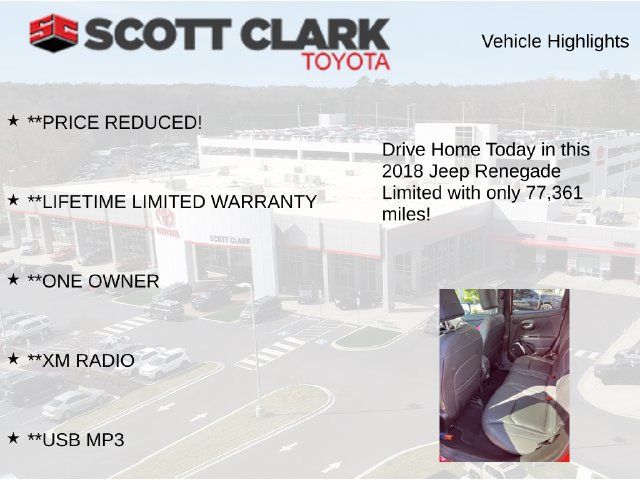 SC SCOTT CLARK TOYOTA

Vehicle Highlights

★ **PRICE REDUCED!

★ **LIFETIME LIMITED WARRANTY

★ **ONE OWNER

★ **XM RADIO

★ **USB MP3

Drive Home Today in this 2018 Jeep Renegade Limited with only 77,361 miles!

TOYOTA

SCOTT CLARK